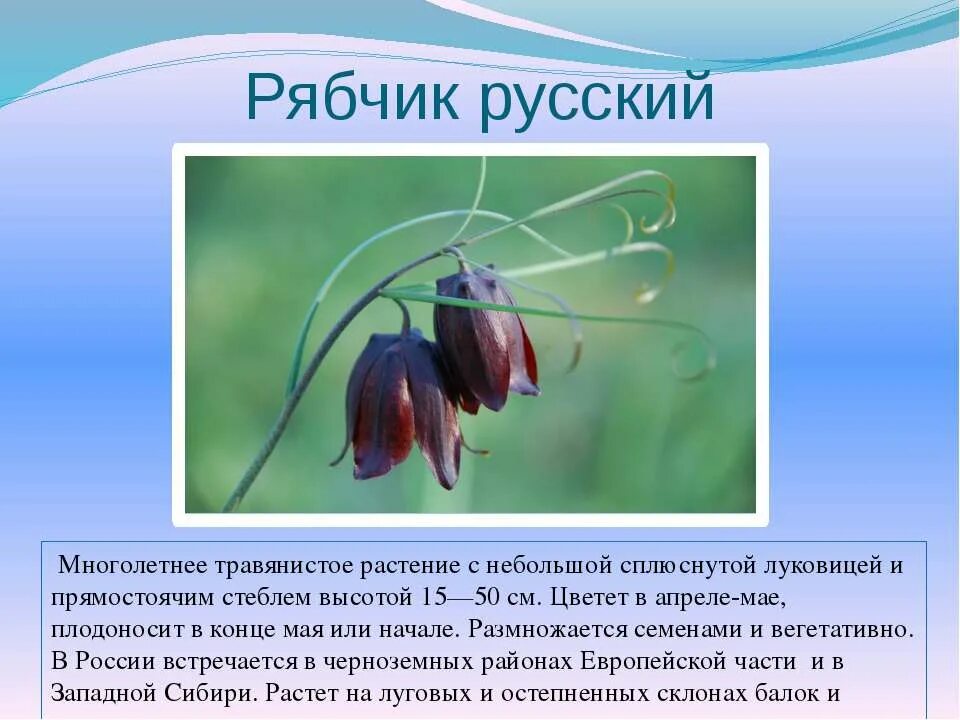 Рябчик русский

Многолетнее травянистое растение с небольшой сплюснутой луковицей и прямостоячим стеблем высотой 15—50 см. Цветет в апреле-мае, плодоносит в конце мая или начале. Размножается семенами и вегетативно. В России встречается в черноземных районах Европейской части и в Западной Сибири. Растет на луговых и остепненных склонах балок и